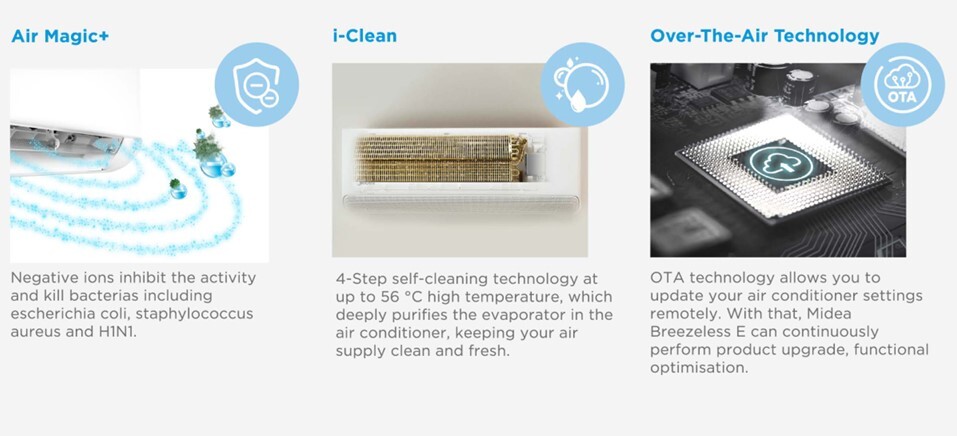 Air Magic+

Negative ions inhibit the activity and kill bacterias including escherichia coli, staphylococcus aureus and H1N1.

i-Clean

4-Step self-cleaning technology at up to 56 °C high temperature, which deeply purifies the evaporator in the air conditioner, keeping your air supply clean and fresh.

Over-The-Air Technology

OTA

OTA technology allows you to update your air conditioner settings remotely. With that, Midea Breezeless E can continuously perform product upgrade, functional optimisation.